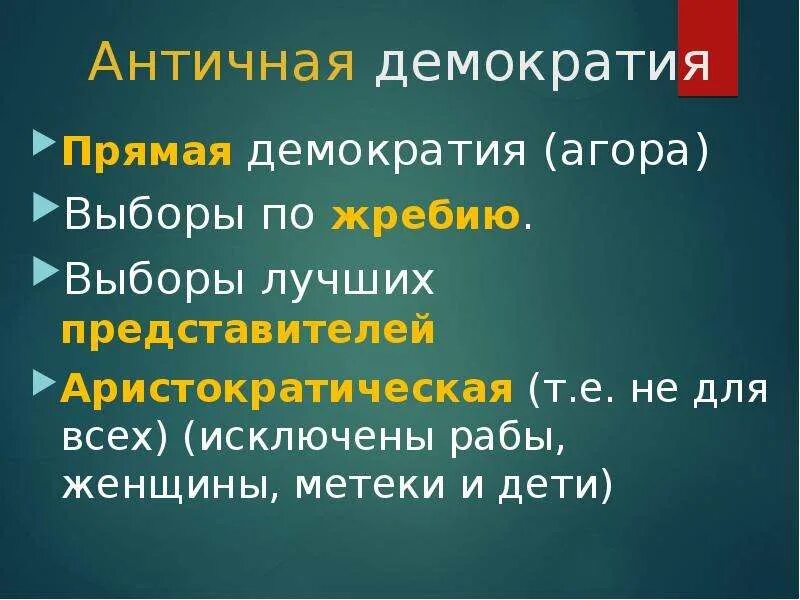 Античная демократия

Прямая демократия (агора)

Выборы по жребию.

Выборы лучших представителей

Аристократическая (т.е. не для всех) (исключены рабы, женщины, метеки и дети)